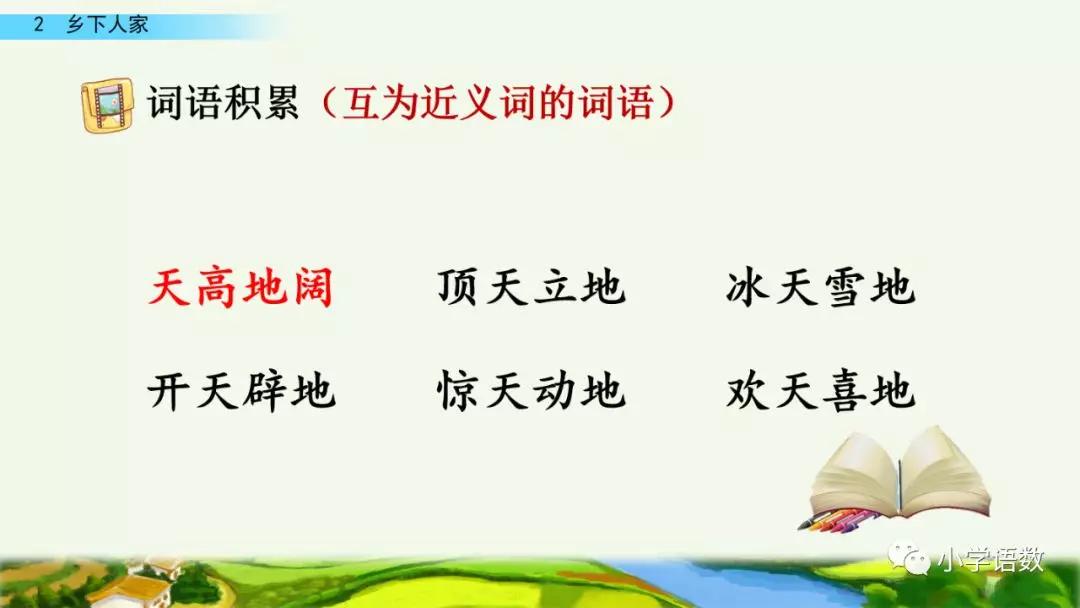 2 乡下人家

词语积累（互为近义词的词语）

天高地阔　顶天立地　冰天雪地

开天辟地　惊天动地　欢天喜地

小学语数